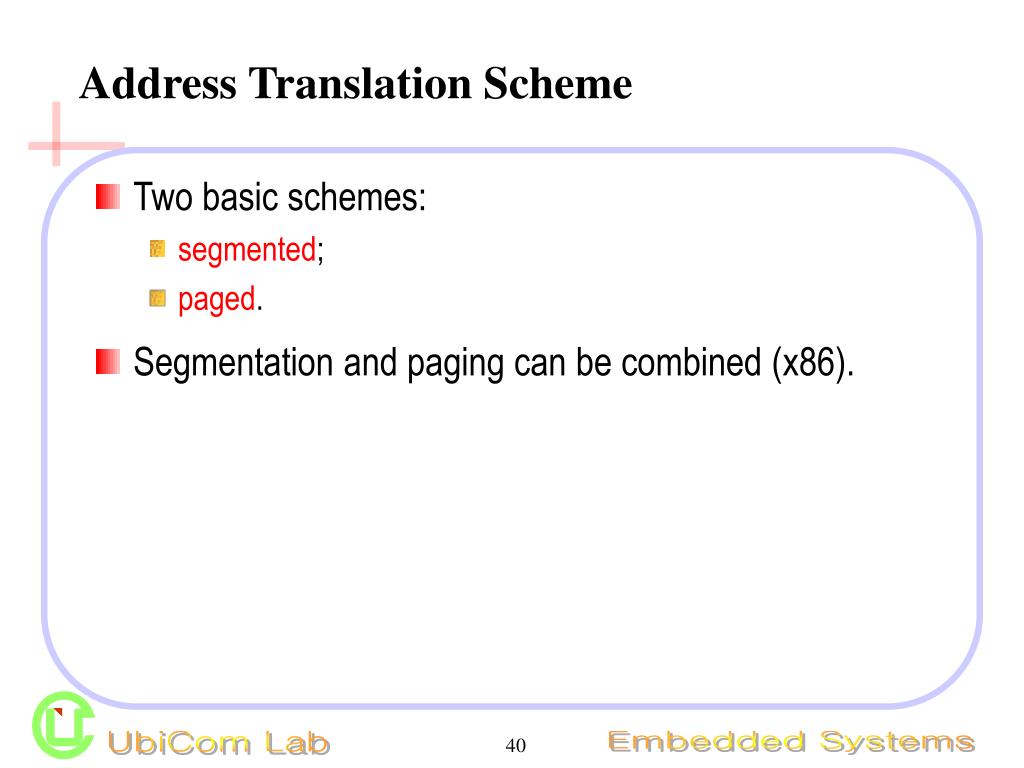 Address Translation Scheme

Two basic schemes:

segmented;

paged.

Segmentation and paging can be combined (x86).

UbiCom Lab

40

Embedded Systems